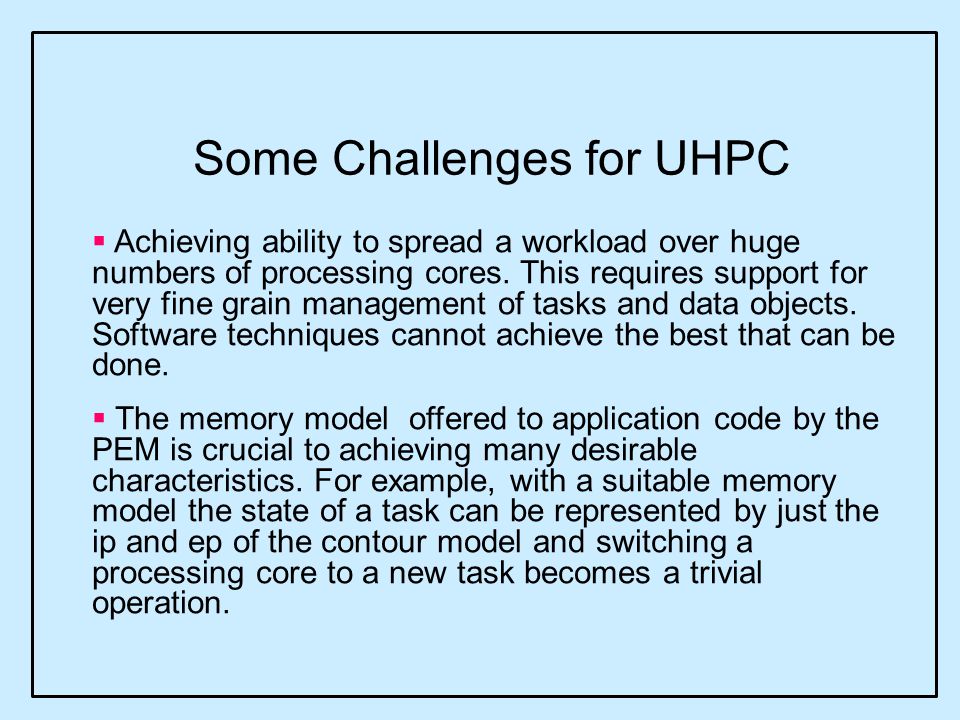 Some Challenges for UHPC

▪ Achieving ability to spread a workload over huge numbers of processing cores. This requires support for very fine grain management of tasks and data objects. Software techniques cannot achieve the best that can be done.

▪ The memory model offered to application code by the PEM is crucial to achieving many desirable characteristics. For example, with a suitable memory model the state of a task can be represented by just the ip and ep of the contour model and switching a processing core to a new task becomes a trivial operation.